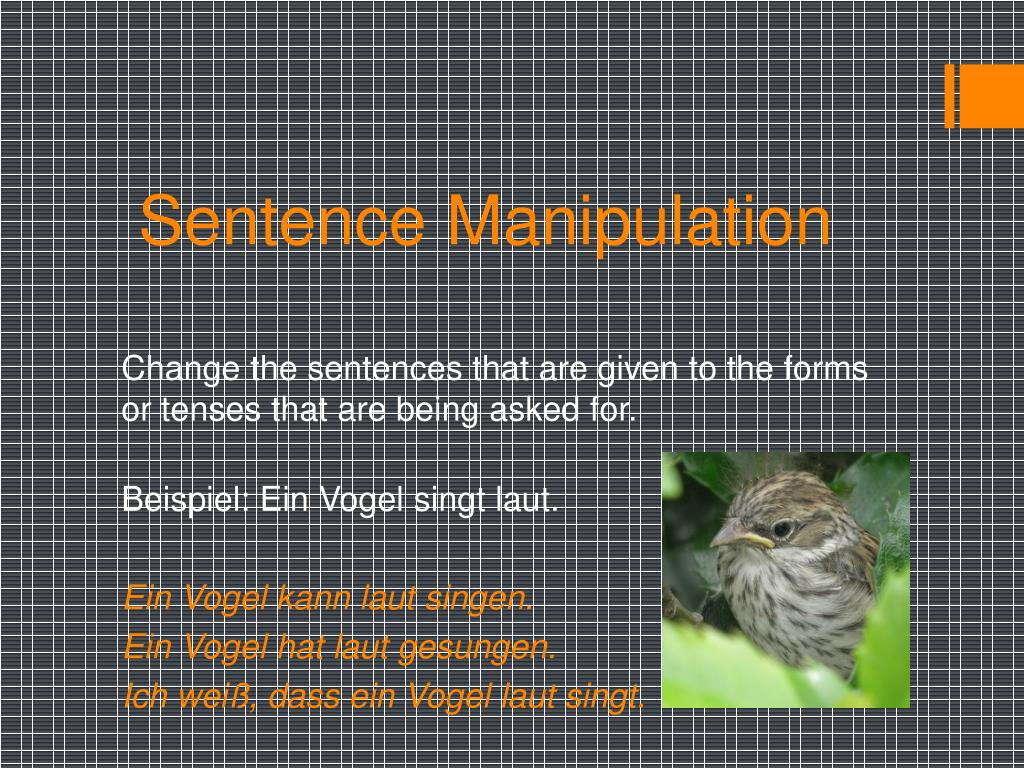 Sentence Manipulation

Change the sentences that are given to the forms or tenses that are being asked for.

Beispiel: Ein Vogel singt laut.

Ein Vogel kann laut singen.
Ein Vogel hat laut gesungen.
Ich weiß, dass ein Vogel laut singt.